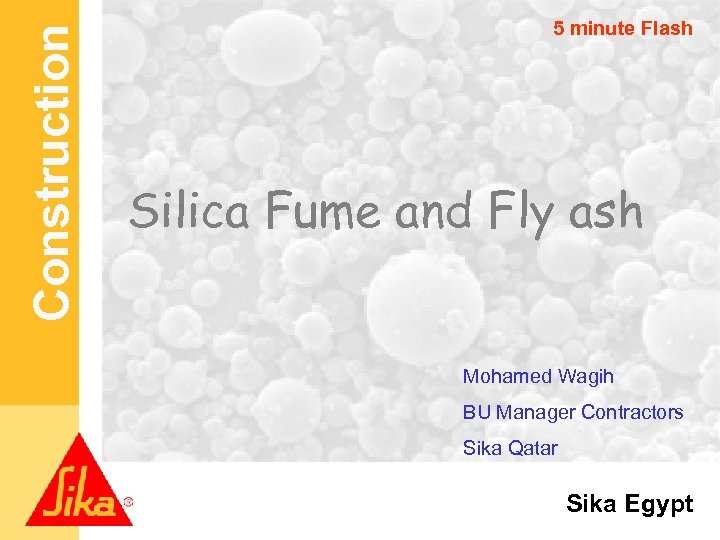 Construction

5 minute Flash

Silica Fume and Fly ash

Mohamed Wagih

BU Manager Contractors

Sika Qatar

Sika®

Sika Egypt